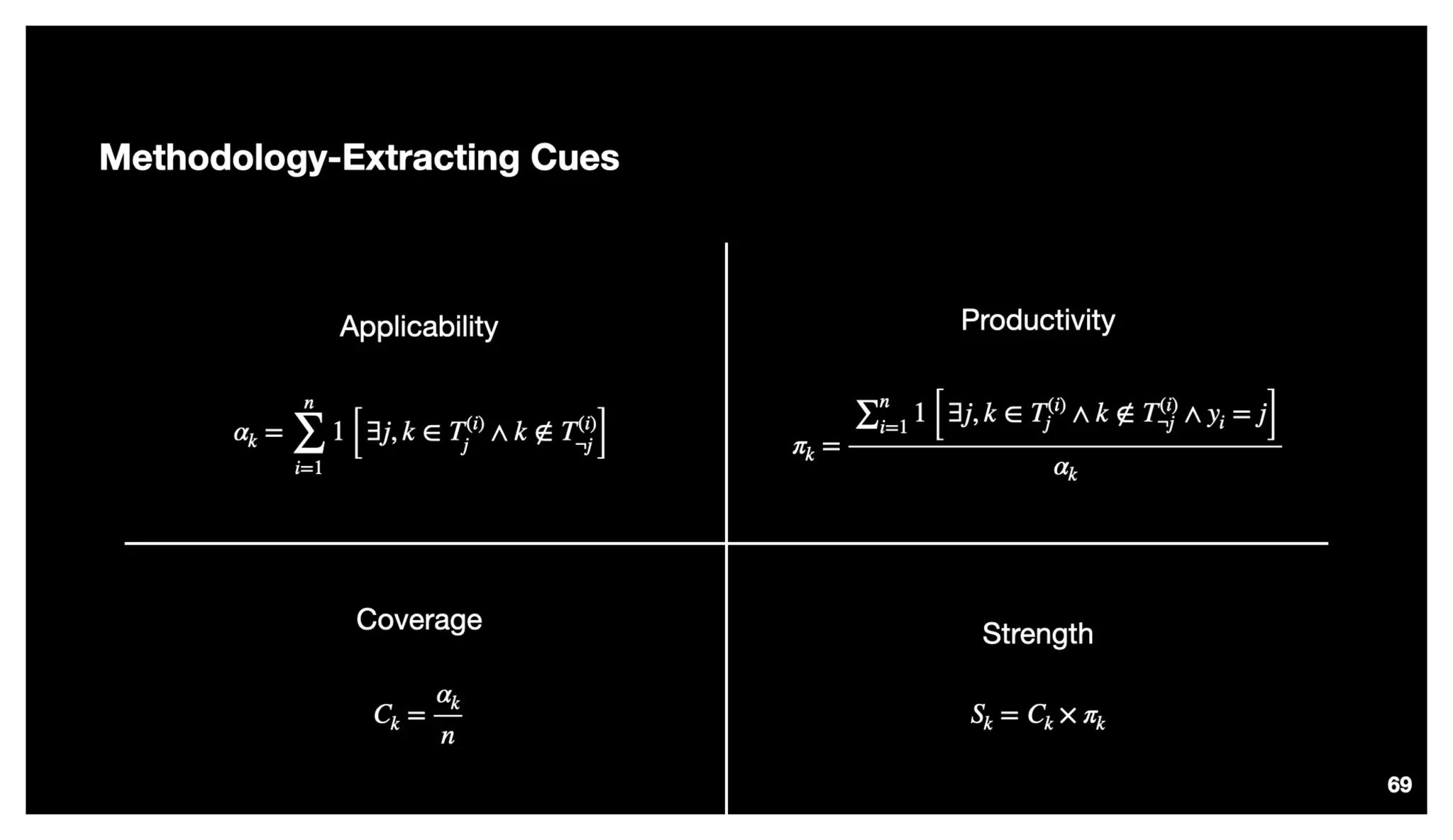 Methodology-Extracting Cues

Applicability

$\alpha_k = \sum_{i=1}^{n} 1 \left[ \exists j, k \in T_j^{(i)} \wedge k \notin T_{\neg j}^{(i)} \right]$

Productivity

$\pi_k = \frac{\sum_{i=1}^{n} 1 \left[ \exists j, k \in T_j^{(i)} \wedge k \notin T_{\neg j}^{(i)} \wedge y_i = j \right]}{\alpha_k}$

Coverage

$C_k = \frac{\alpha_k}{n}$

Strength

$S_k = C_k \times \pi_k$

69